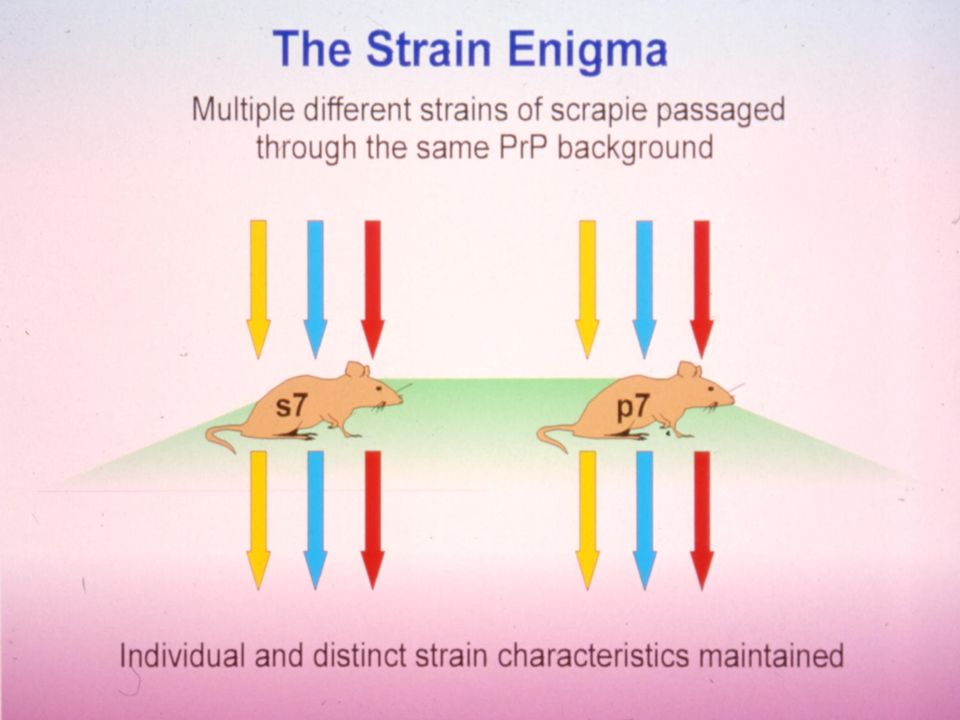 The Strain Enigma

Multiple different strains of scrapie passaged through the same PrP background

s7

p7

Individual and distinct strain characteristics maintained